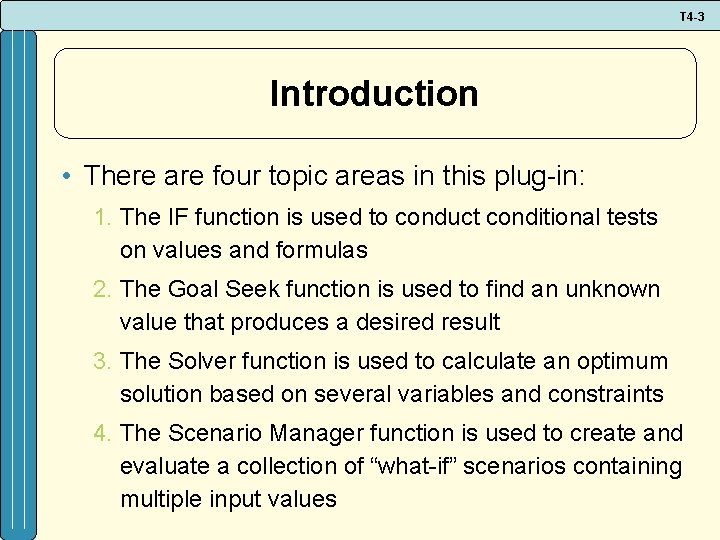 T4-3

Introduction

• There are four topic areas in this plug-in:

1. The IF function is used to conduct conditional tests on values and formulas

2. The Goal Seek function is used to find an unknown value that produces a desired result

3. The Solver function is used to calculate an optimum solution based on several variables and constraints

4. The Scenario Manager function is used to create and evaluate a collection of “what-if” scenarios containing multiple input values